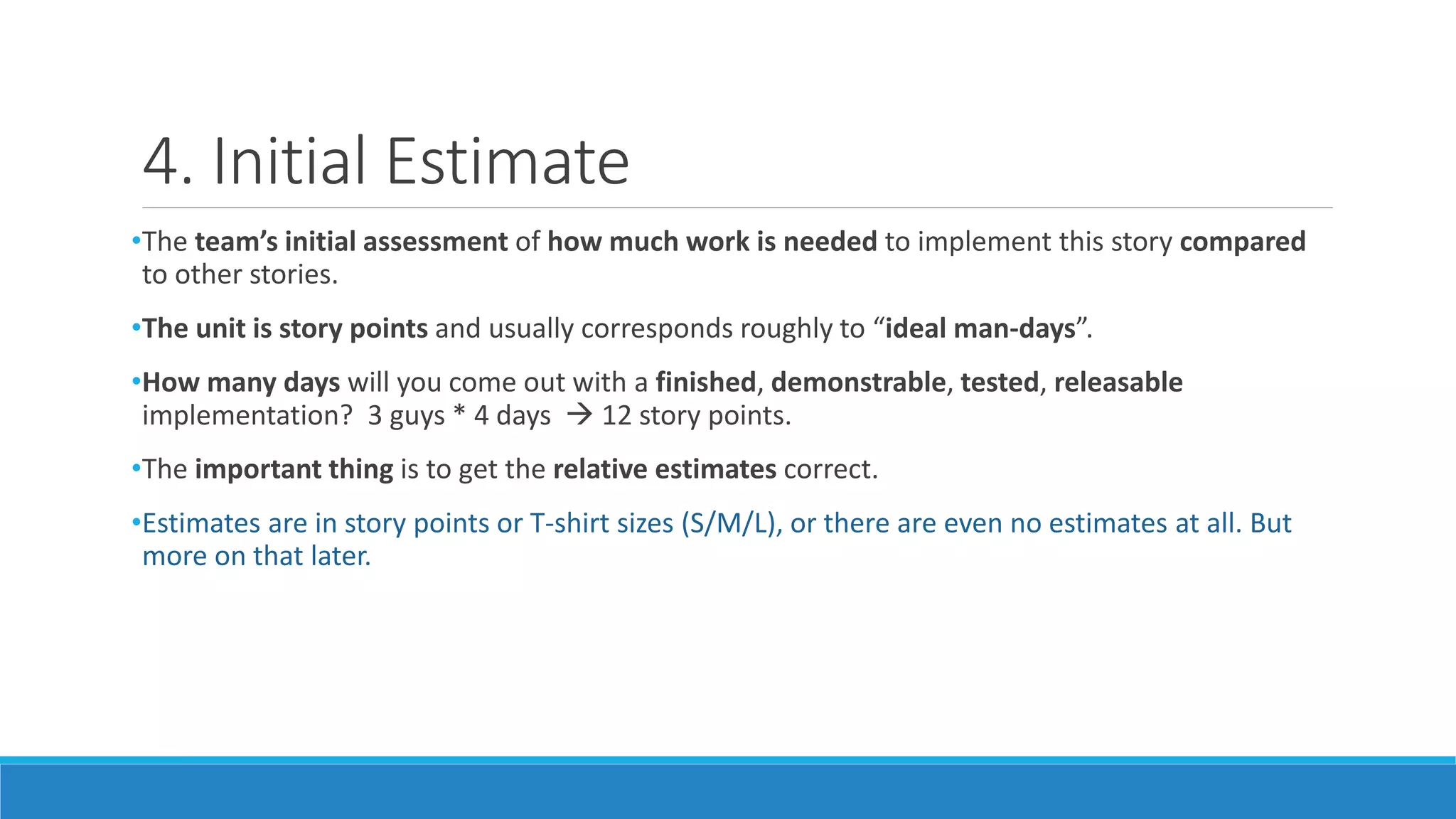 4. Initial Estimate

•The team's initial assessment of how much work is needed to implement this story compared to other stories.

•The unit is story points and usually corresponds roughly to "ideal man-days".

•How many days will you come out with a finished, demonstrable, tested, releasable implementation? 3 guys * 4 days → 12 story points.

•The important thing is to get the relative estimates correct.

•Estimates are in story points or T-shirt sizes (S/M/L), or there are even no estimates at all. But more on that later.